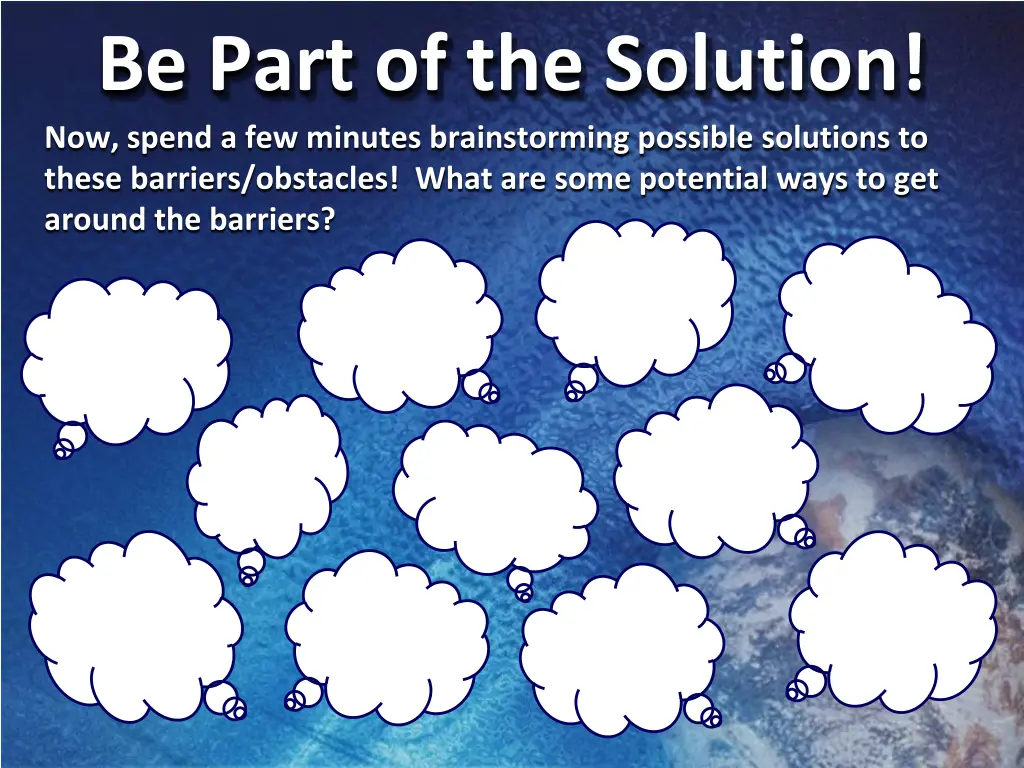 Be Part of the Solution!

Now, spend a few minutes brainstorming possible solutions to these barriers/obstacles! What are some potential ways to get around the barriers?